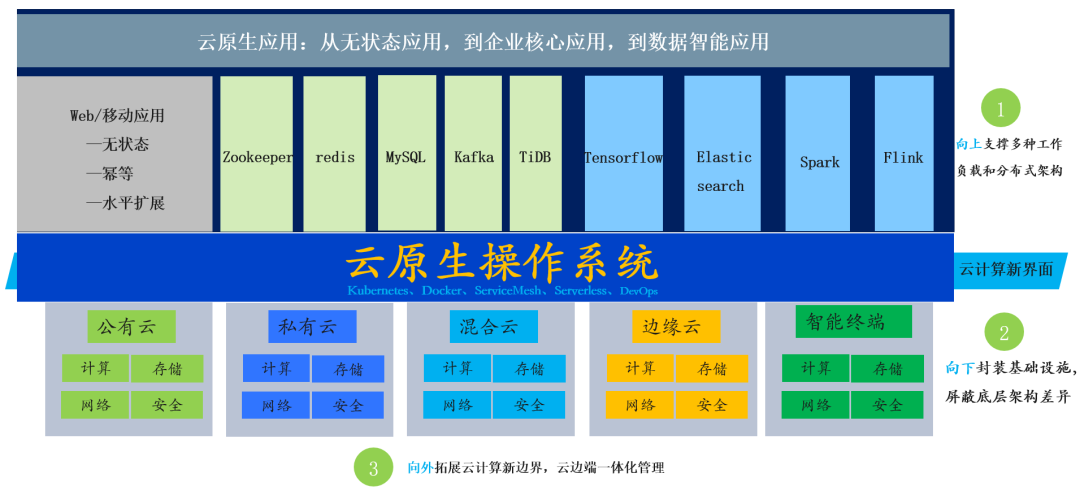 云原生应用：从无状态应用，到企业核心应用，到数据智能应用

Web/移动应用
—无状态
—幂等
—水平扩展

Zookeeper

redis

MySQL

Kafka

TiDB

Tensorflow

Elastic search

Spark

Flink

1

向上支撑多种工作负载和分布式架构

云原生操作系统

Kubernetes、Docker、ServiceMesh、Serverless、DevOps

云计算新界面

公有云
计算 存储
网络 安全

私有云
计算 存储
网络 安全

混合云
计算 存储
网络 安全

边缘云
计算 存储
网络 安全

智能终端
计算 存储
网络 安全

2

向下封装基础设施，屏蔽底层架构差异

3

向外拓展云计算新边界，云边端一体化管理